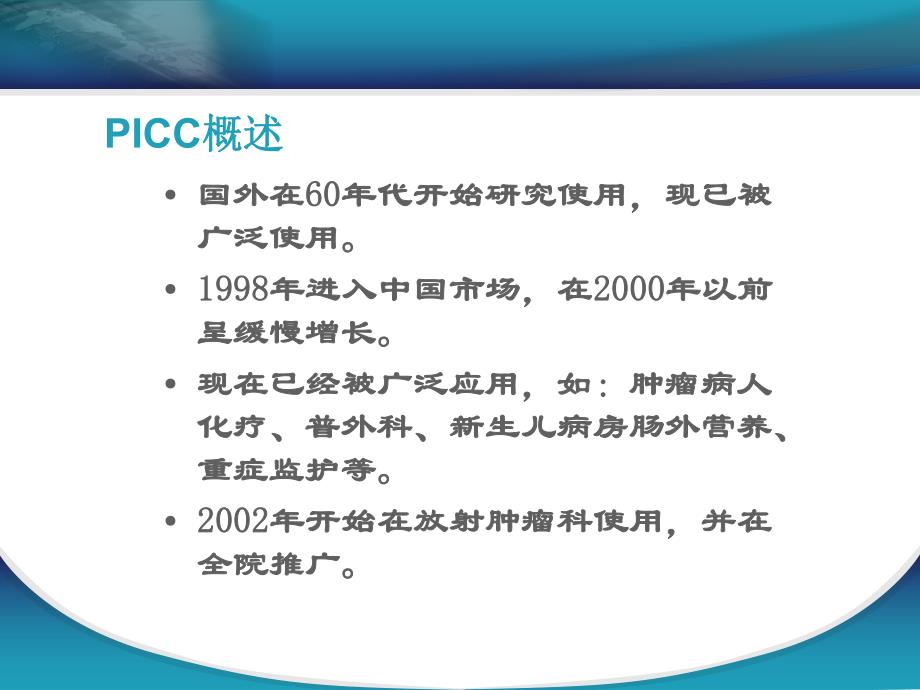 PICC概述

• 国外在60年代开始研究使用，现已被广泛使用。

• 1998年进入中国市场，在2000年以前呈缓慢增长。

• 现在已经被广泛应用，如：肿瘤病人化疗、普外科、新生儿病房肠外营养、重症监护等。

• 2002年开始在放射肿瘤科使用，并在全院推广。